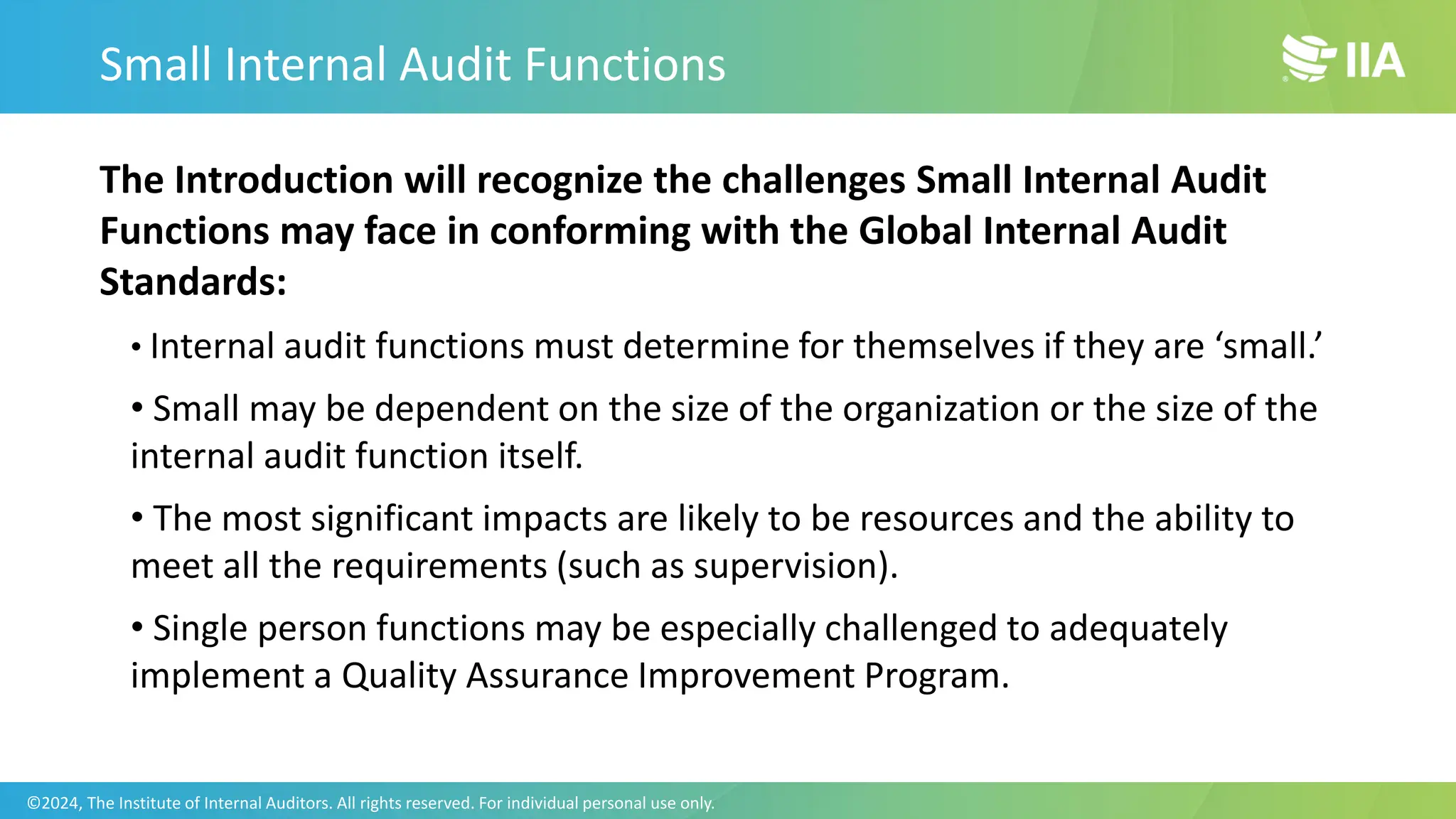 Small Internal Audit Functions

IIA

The Introduction will recognize the challenges Small Internal Audit Functions may face in conforming with the Global Internal Audit Standards:

• Internal audit functions must determine for themselves if they are ‘small.’

• Small may be dependent on the size of the organization or the size of the internal audit function itself.

• The most significant impacts are likely to be resources and the ability to meet all the requirements (such as supervision).

• Single person functions may be especially challenged to adequately implement a Quality Assurance Improvement Program.

©2024, The Institute of Internal Auditors. All rights reserved. For individual personal use only.